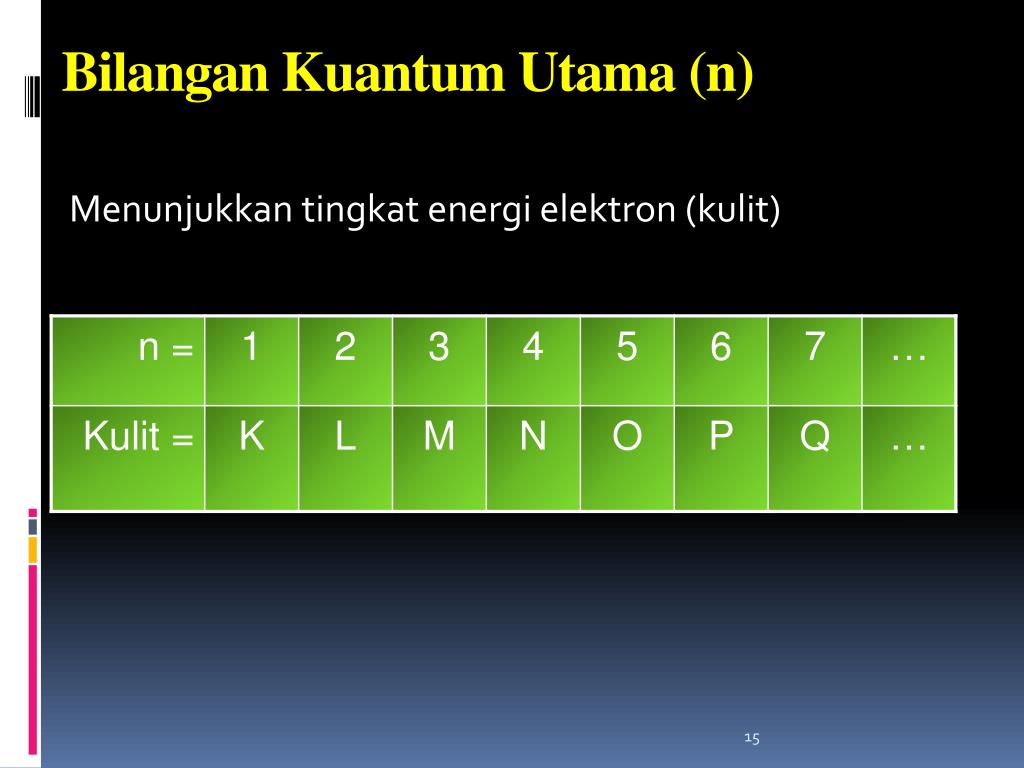 Bilangan Kuantum Utama (n)

Menunjukkan tingkat energi elektron (kulit)

| n = | 1 | 2 | 3 | 4 | 5 | 6 | 7 | … |
|---|---|---|---|---|---|---|---|---|
| Kulit = | K | L | M | N | O | P | Q | … |

15